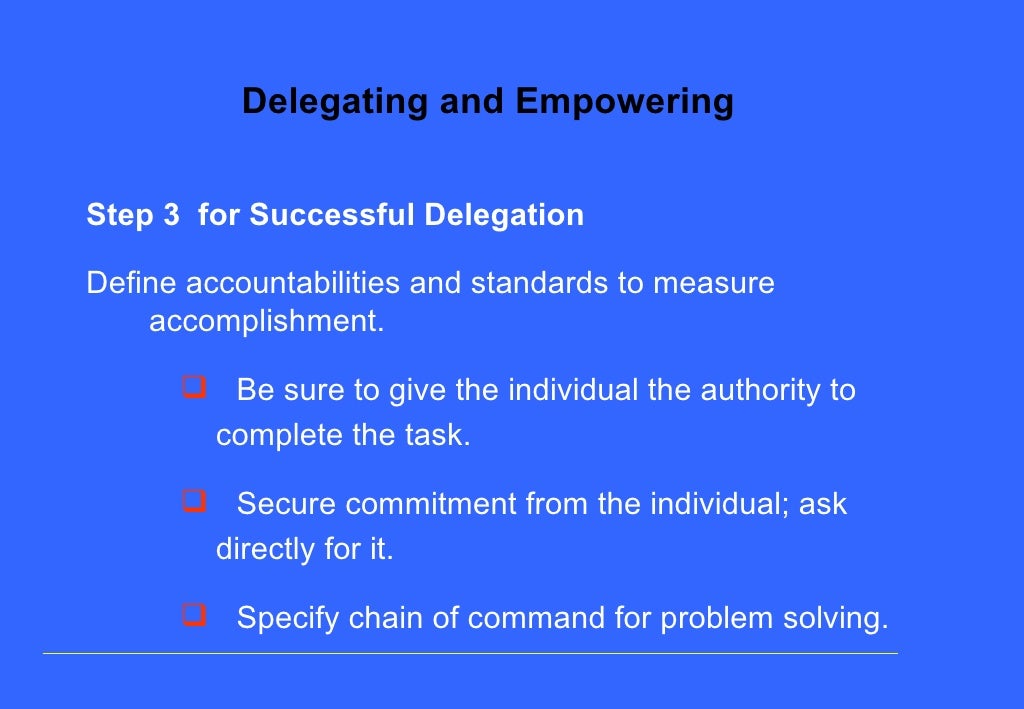 Delegating and Empowering

Step 3  for Successful Delegation

Define accountabilities and standards to measure accomplishment.

❑ Be sure to give the individual the authority to complete the task.

❑ Secure commitment from the individual; ask directly for it.

❑ Specify chain of command for problem solving.